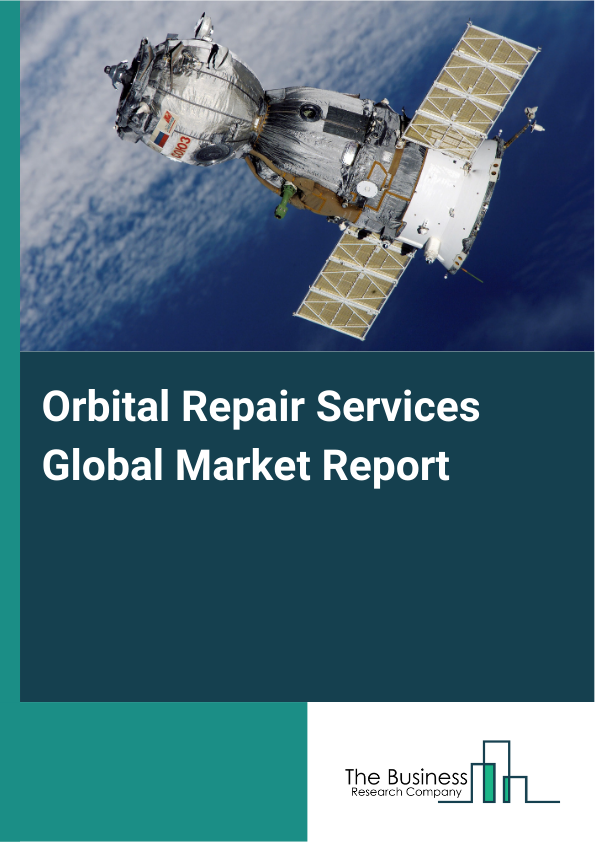 Orbital Repair Services Global Market Report

The Business
Research Company